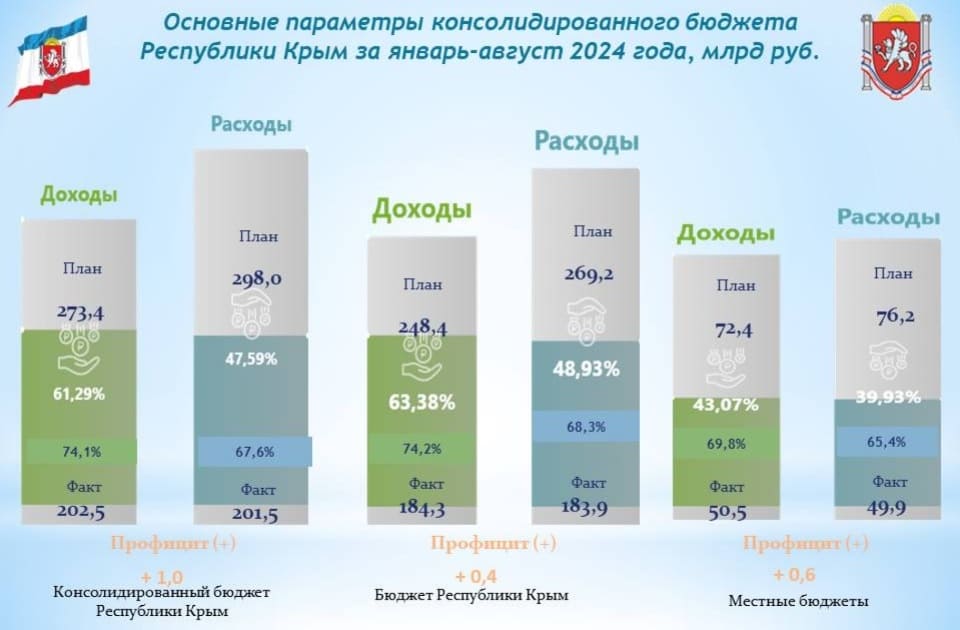 Основные параметры консолидированного бюджета Республики Крым за январь-август 2024 года, млрд руб.

Доходы
План
273,4
61,29%
74,1%
Факт
202,5

Расходы
План
298,0
47,59%
67,6%
Факт
201,5

Профицит (+)
+ 1,0
Консолидированный бюджет Республики Крым

Доходы
План
248,4
63,38%
74,2%
Факт
184,3

Расходы
План
269,2
48,93%
68,3%
Факт
183,9

Профицит (+)
+ 0,4
Бюджет Республики Крым

Доходы
План
72,4
43,07%
69,8%
Факт
50,5

Расходы
План
76,2
39,93%
65,4%
Факт
49,9

Профицит (+)
+ 0,6
Местные бюджеты